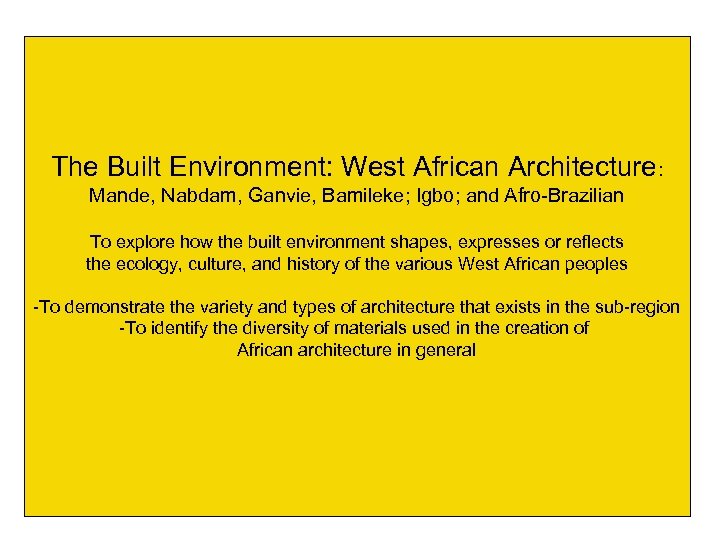 The Built Environment: West African Architecture:
Mande, Nabdam, Ganvie, Bamileke; Igbo; and Afro-Brazilian

To explore how the built environment shapes, expresses or reflects the ecology, culture, and history of the various West African peoples

-To demonstrate the variety and types of architecture that exists in the sub-region
-To identify the diversity of materials used in the creation of African architecture in general